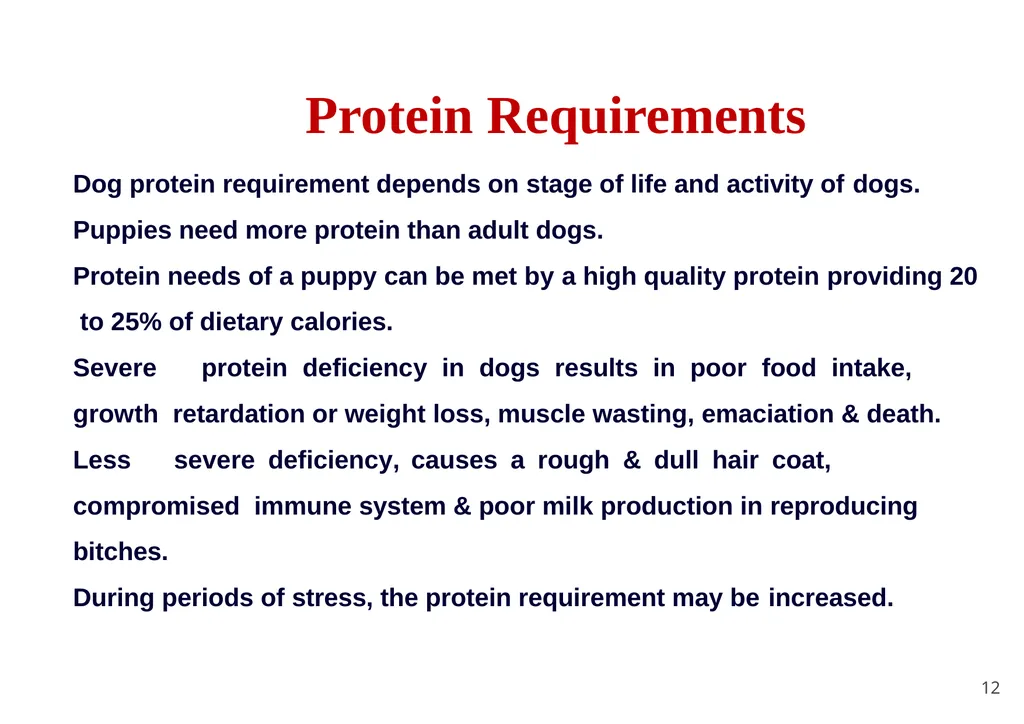 Protein Requirements

Dog protein requirement depends on stage of life and activity of dogs.

Puppies need more protein than adult dogs.

Protein needs of a puppy can be met by a high quality protein providing 20 to 25% of dietary calories.

Severe protein deficiency in dogs results in poor food intake, growth retardation or weight loss, muscle wasting, emaciation & death.

Less severe deficiency, causes a rough & dull hair coat, compromised immune system & poor milk production in reproducing bitches.

During periods of stress, the protein requirement may be increased.

12